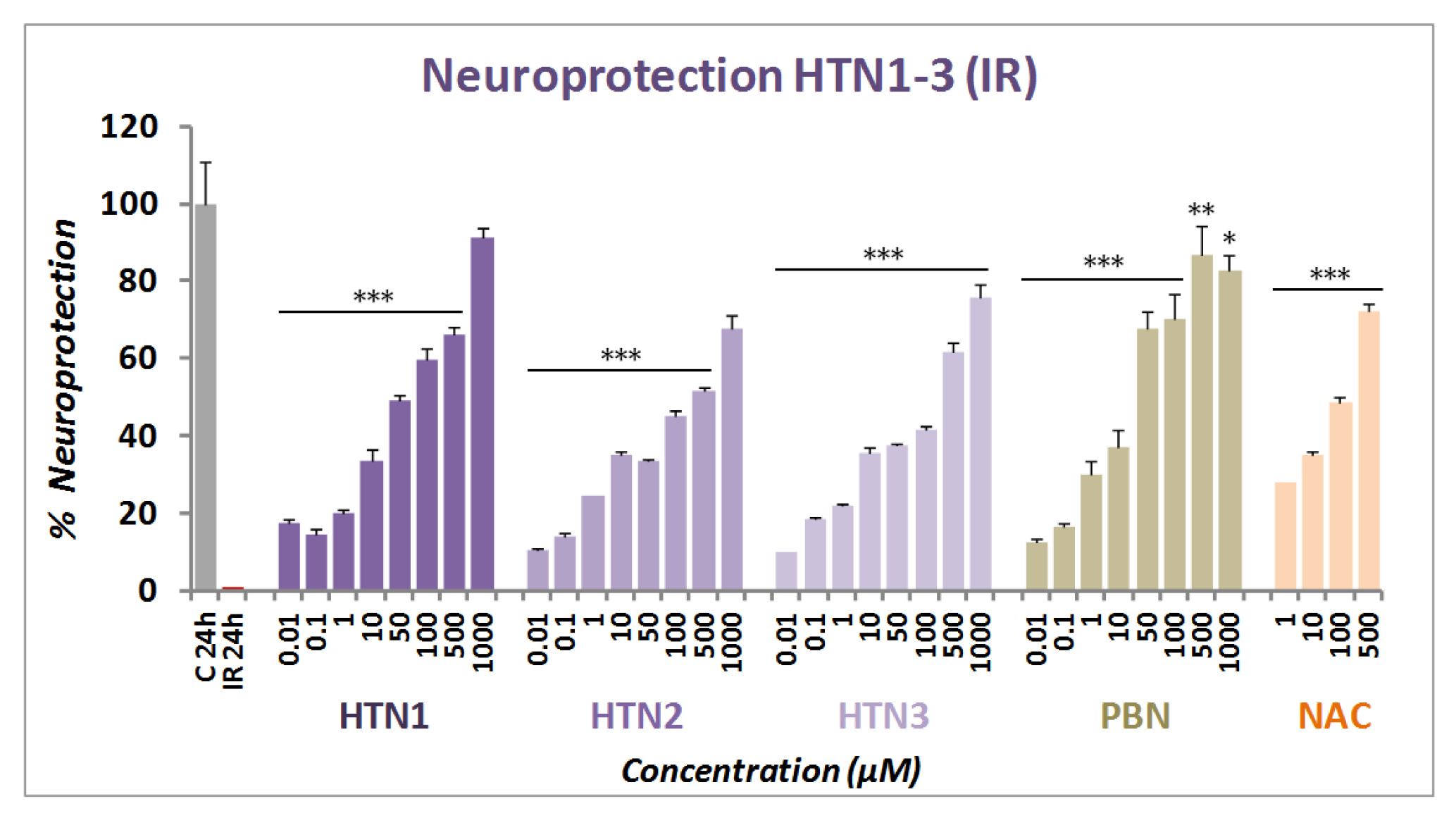 Neuroprotection HTN1-3 (IR)

% Neuroprotection

120
100
80
60
40
20
0

***
***
***
***
**
*
***

C 24h
IR 24h
0.01
0.1
1
10
50
100
500
1000
0.01
0.1
1
10
50
100
500
1000
0.01
0.1
1
10
50
100
500
1000
0.01
0.1
1
10
50
100
500
1000
1
10
100
500

HTN1
HTN2
HTN3
PBN
NAC

Concentration (μM)